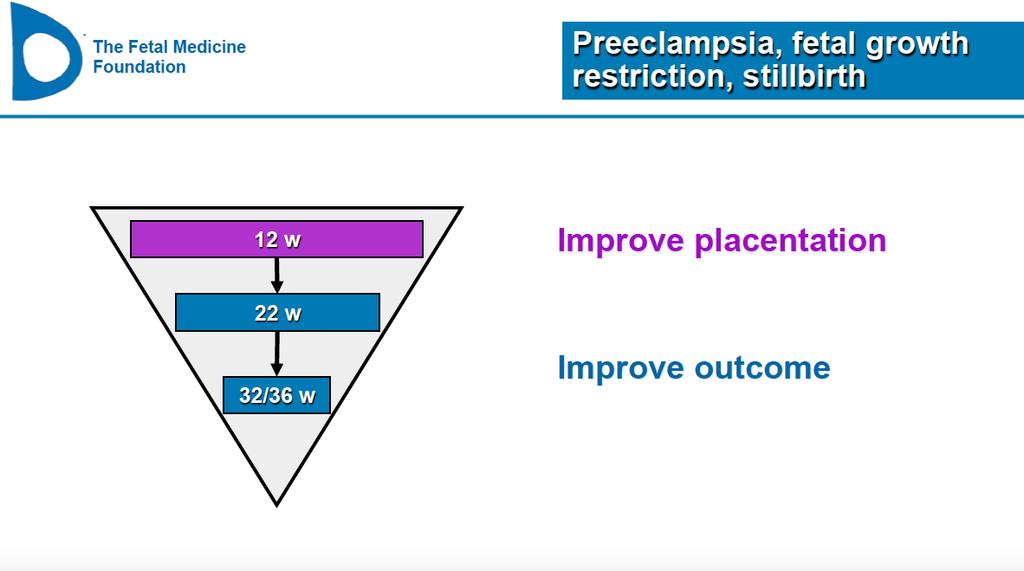 The Fetal Medicine Foundation

Preeclampsia, fetal growth restriction, stillbirth

12 w

22 w

32/36 w

Improve placentation

Improve outcome